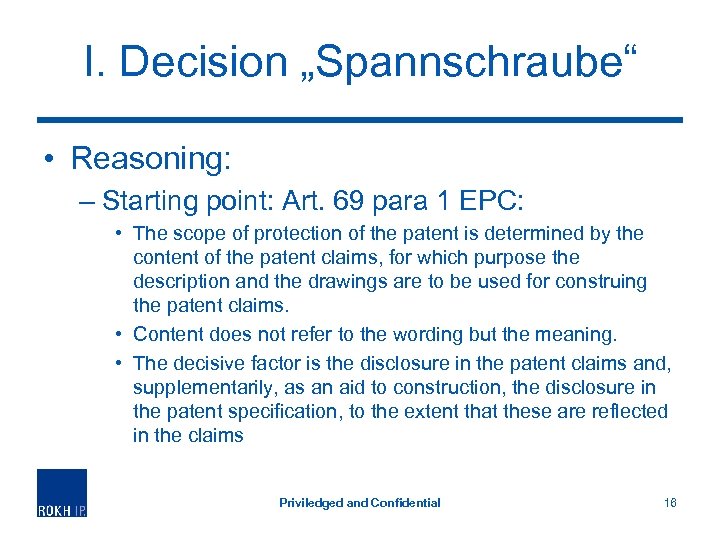 I. Decision „Spannschraube“

• Reasoning:

– Starting point: Art. 69 para 1 EPC:

• The scope of protection of the patent is determined by the content of the patent claims, for which purpose the description and the drawings are to be used for construing the patent claims.

• Content does not refer to the wording but the meaning.

• The decisive factor is the disclosure in the patent claims and, supplementarily, as an aid to construction, the disclosure in the patent specification, to the extent that these are reflected in the claims

ROKH IP

Priviledged and Confidential

16